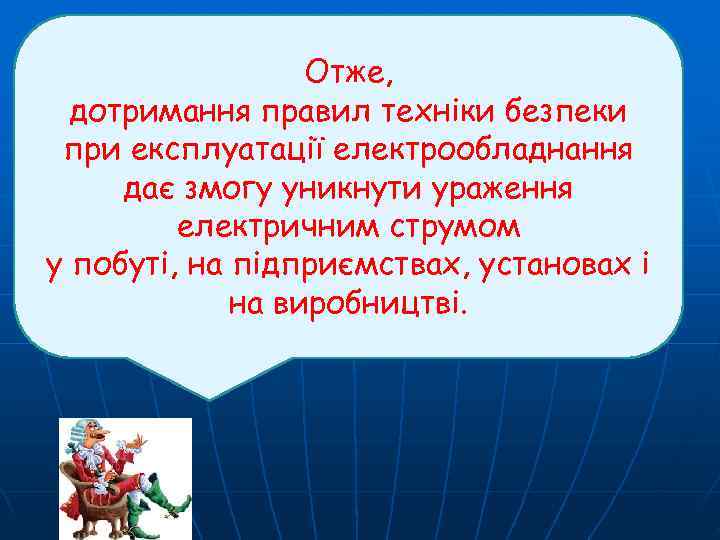 Отже,
дотримання правил техніки безпеки при експлуатації електрообладнання дає змогу уникнути ураження електричним струмом у побуті, на підприємствах, установах і на виробництві.